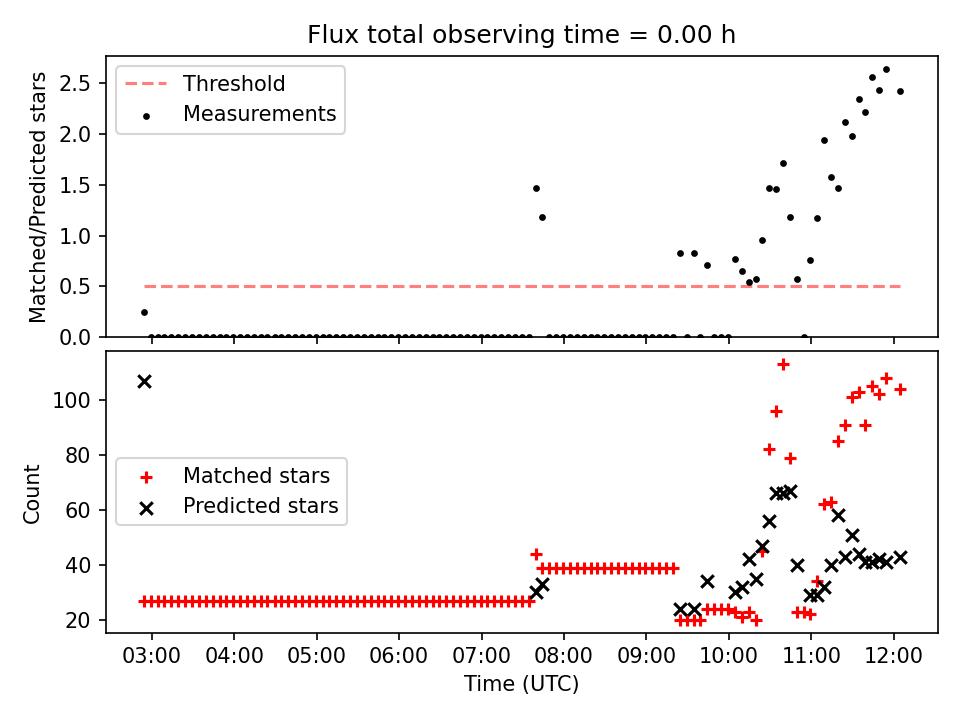 Flux total observing time = 0.00 h

Threshold
Measurements

Matched/Predicted stars

2.5
2.0
1.5
1.0
0.5
0.0

Matched stars
Predicted stars

Count

100
80
60
40
20

03:00
04:00
05:00
06:00
07:00
08:00
09:00
10:00
11:00
12:00

Time (UTC)